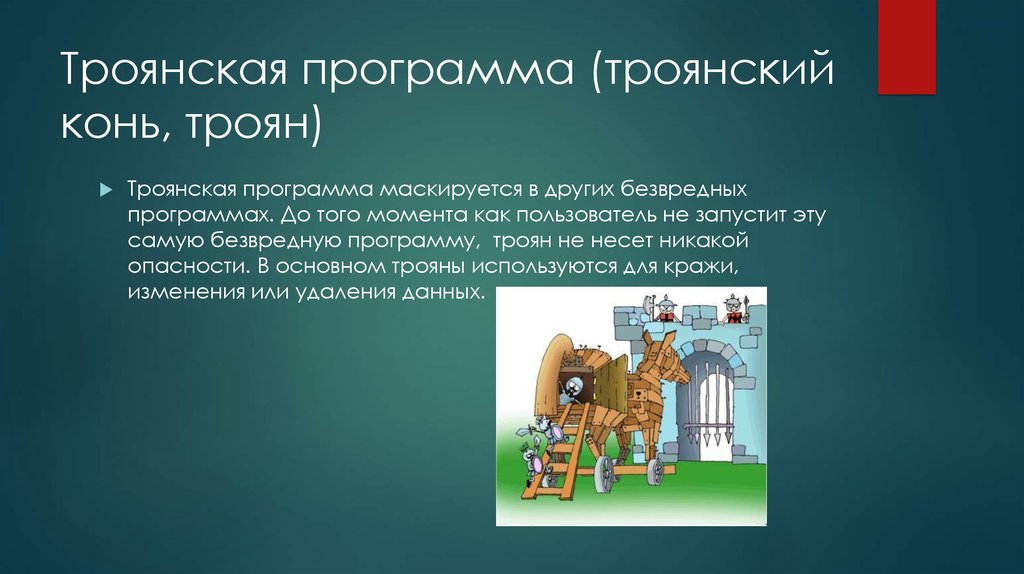 Троянская программа (троянский конь, троян)

Троянская программа маскируется в других безвредных программах. До того момента как пользователь не запустит эту самую безвредную программу,  троян не несет никакой опасности. В основном трояны используются для кражи, изменения или удаления данных.